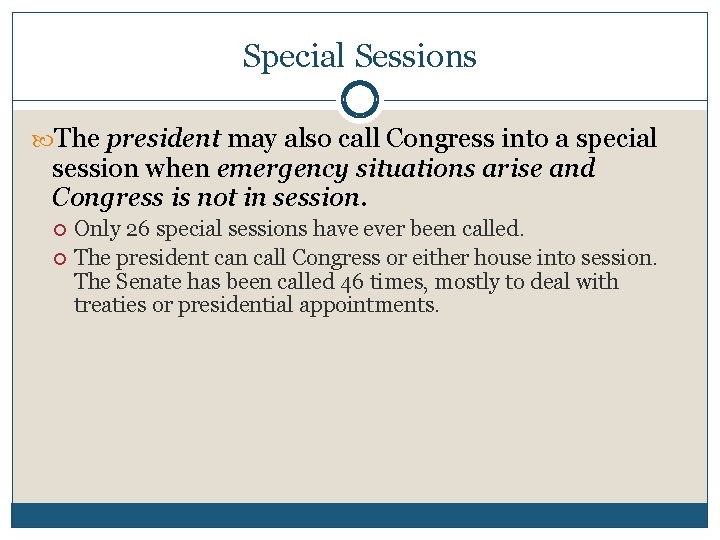 Special Sessions

The president may also call Congress into a special session when emergency situations arise and Congress is not in session.

Only 26 special sessions have ever been called.

The president can call Congress or either house into session. The Senate has been called 46 times, mostly to deal with treaties or presidential appointments.